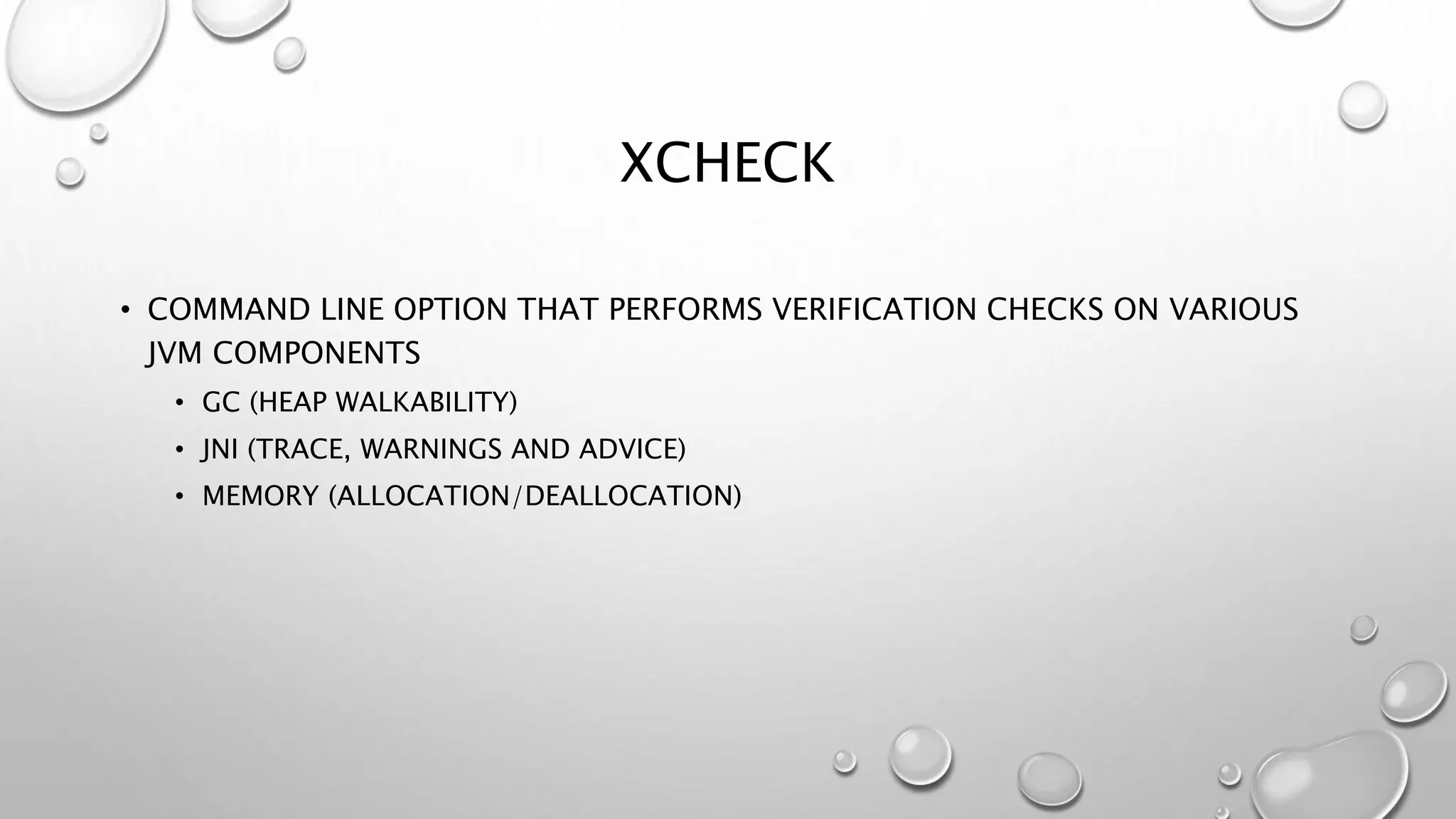 XCHECK

• COMMAND LINE OPTION THAT PERFORMS VERIFICATION CHECKS ON VARIOUS JVM COMPONENTS

• GC (HEAP WALKABILITY)

• JNI (TRACE, WARNINGS AND ADVICE)

• MEMORY (ALLOCATION/DEALLOCATION)